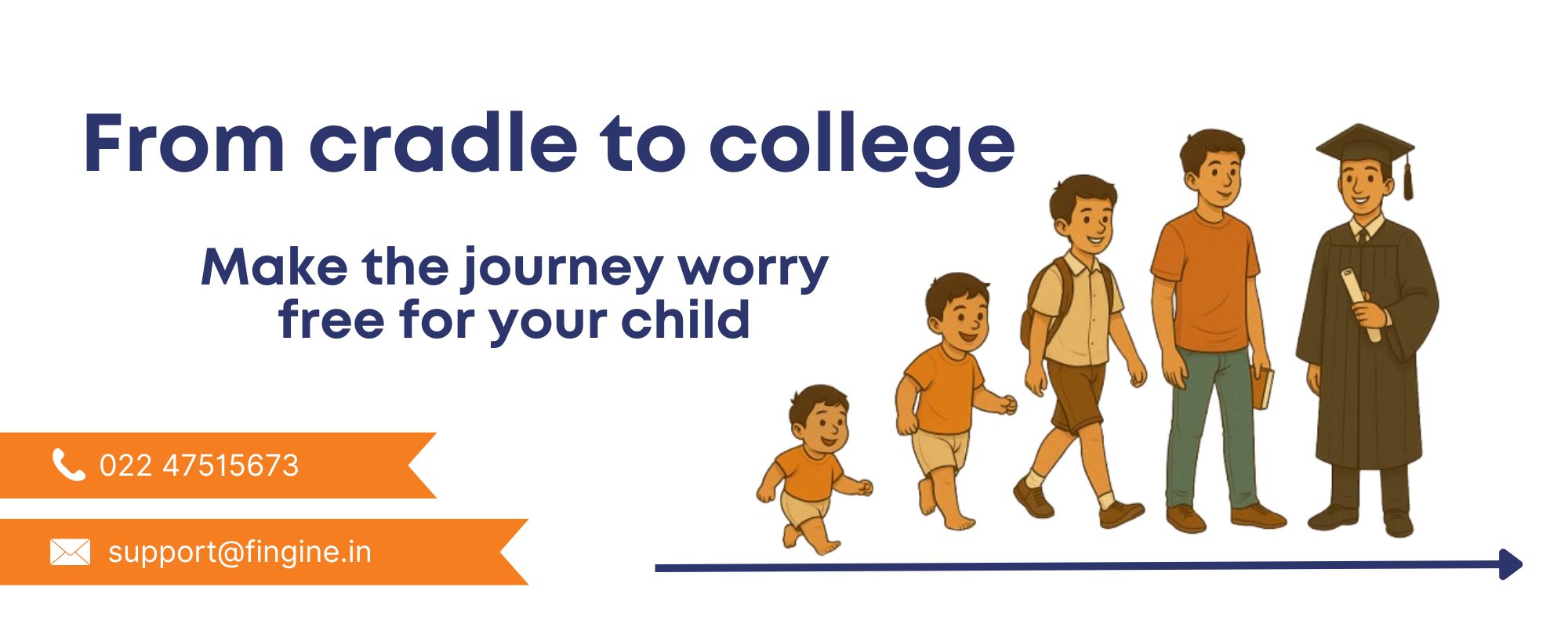 From cradle to college

Make the journey worry free for your child

022 47515673

support@fingine.in